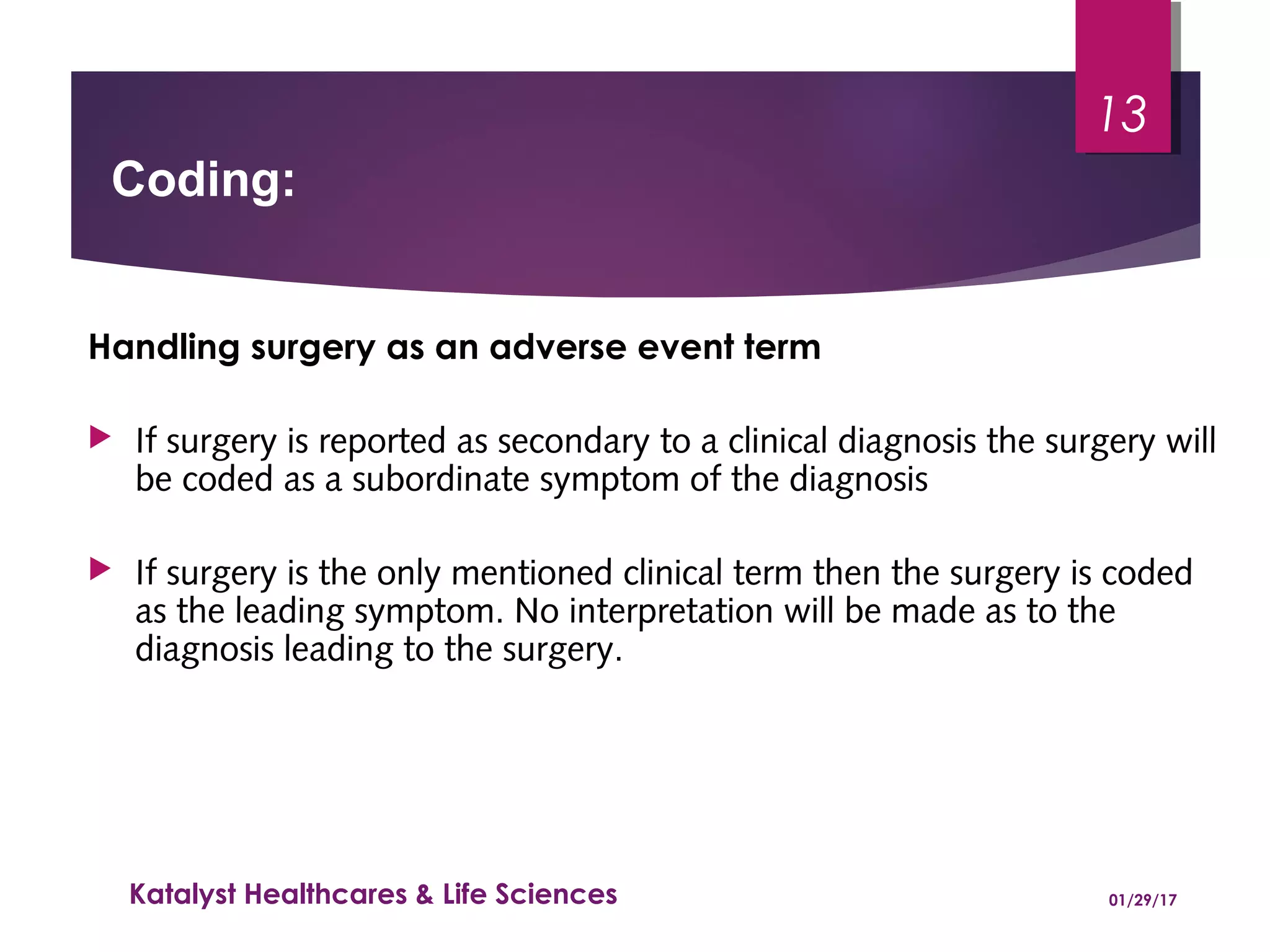 13

Coding:

Handling surgery as an adverse event term

If surgery is reported as secondary to a clinical diagnosis the surgery will be coded as a subordinate symptom of the diagnosis

If surgery is the only mentioned clinical term then the surgery is coded as the leading symptom. No interpretation will be made as to the diagnosis leading to the surgery.

Katalyst Healthcares & Life Sciences

01/29/17